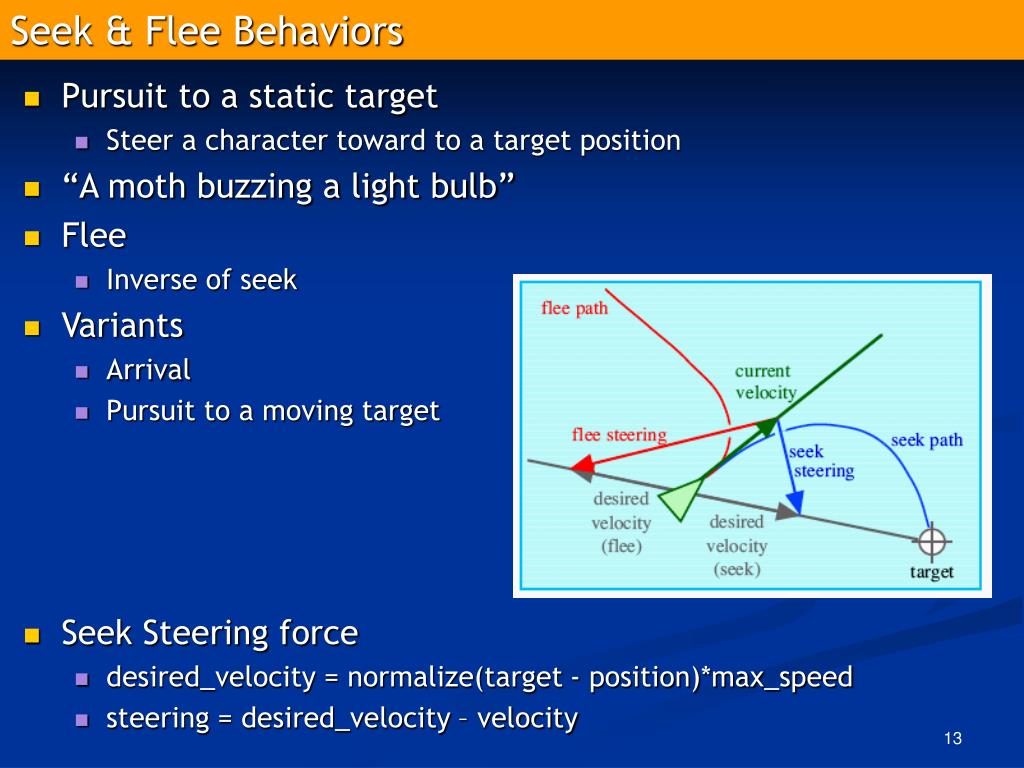 Seek & Flee Behaviors

Pursuit to a static target
Steer a character toward to a target position
“A moth buzzing a light bulb”
Flee
Inverse of seek
Variants
Arrival
Pursuit to a moving target

flee path
current velocity
flee steering
seek steering
seek path
desired velocity (flee)
desired velocity (seek)
target

Seek Steering force
desired_velocity = normalize(target - position)*max_speed
steering = desired_velocity – velocity

13